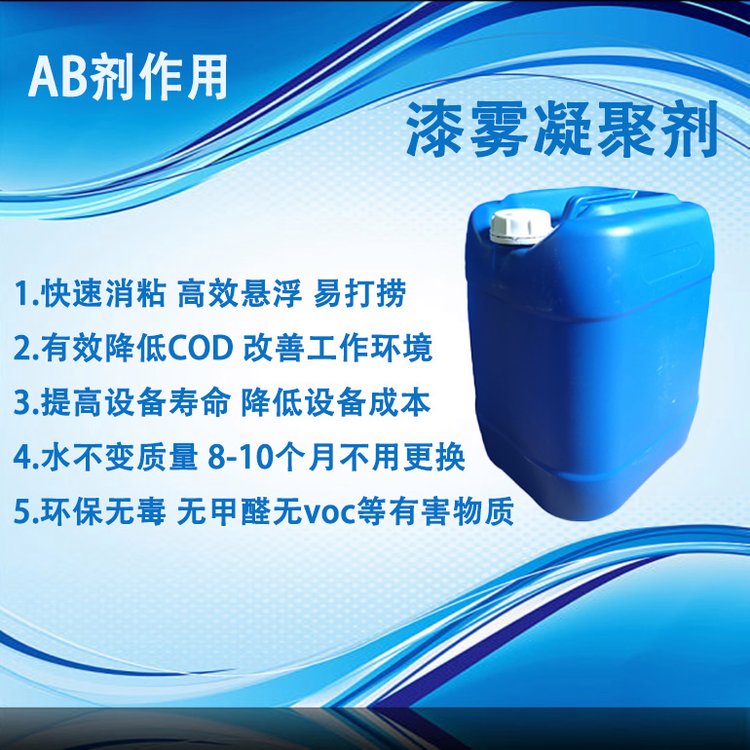 AB剂作用

漆雾凝聚剂

1.快速消粘 高效悬浮 易打捞

2.有效降低COD 改善工作环境

3.提高设备寿命 降低设备成本

4.水不变质量 8-10个月不用更换

5.环保无毒 无甲醛无voc等有害物质